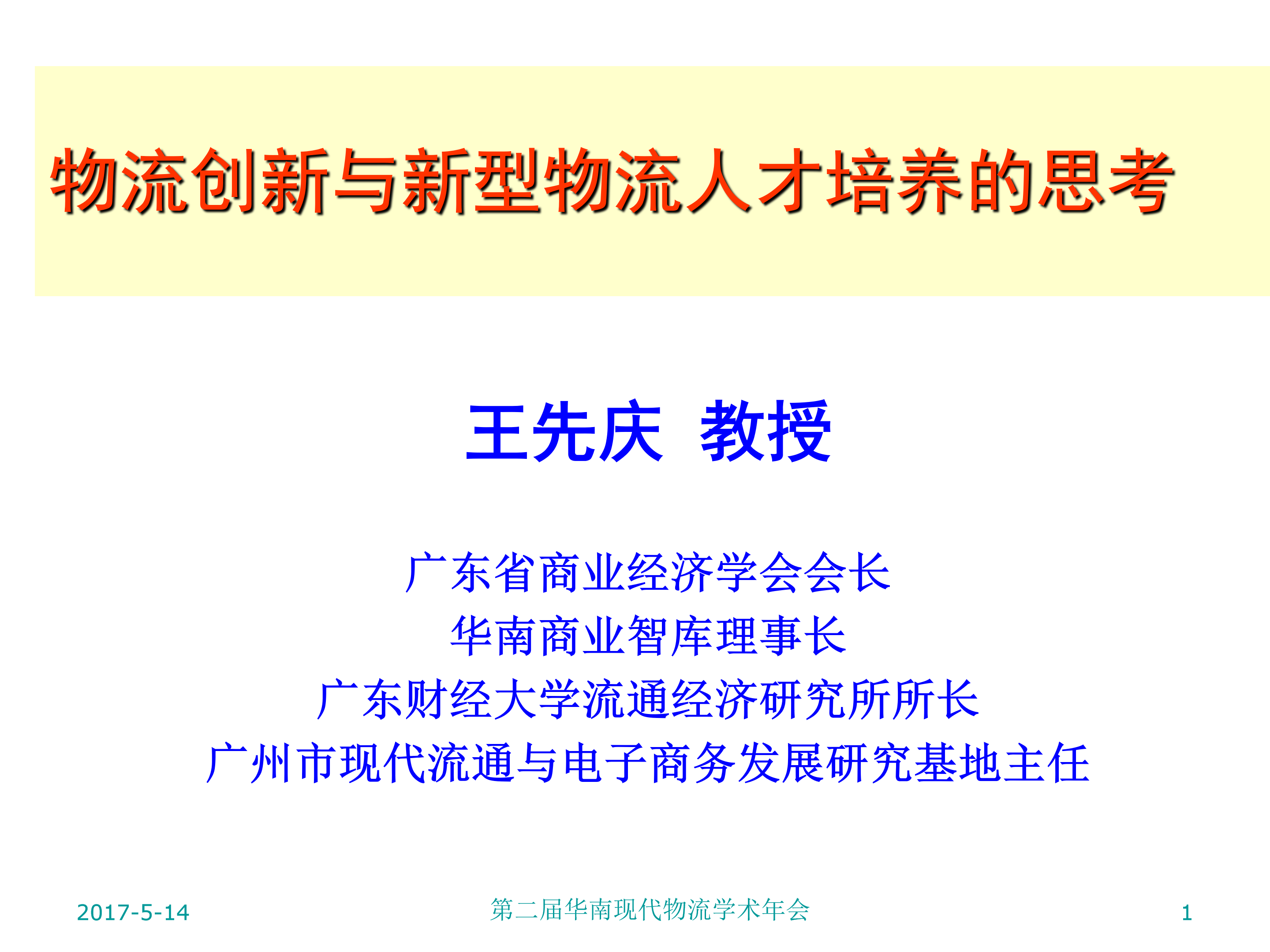 物流创新与新型物流人才培养的思考

王先庆 教授

广东省商业经济学会会长
华南商业智库理事长
广东财经大学流通经济研究所所长
广州市现代流通与电子商务发展研究基地主任

2017-5-14

第二届华南现代物流学术年会

1